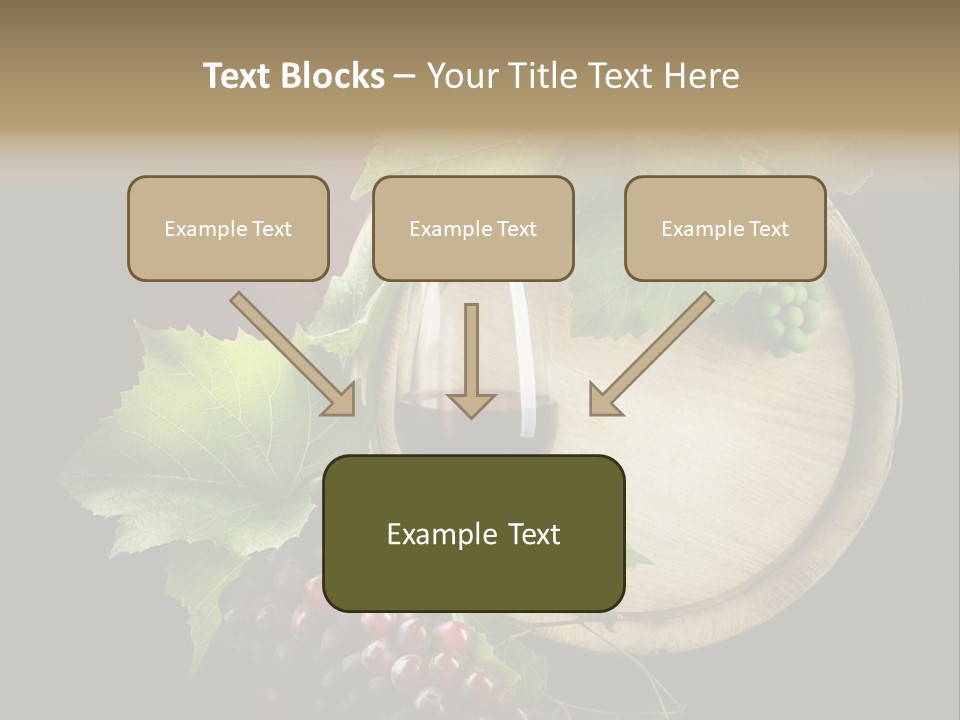 Text Blocks – Your Title Text Here

Example Text

Example Text

Example Text

Example Text